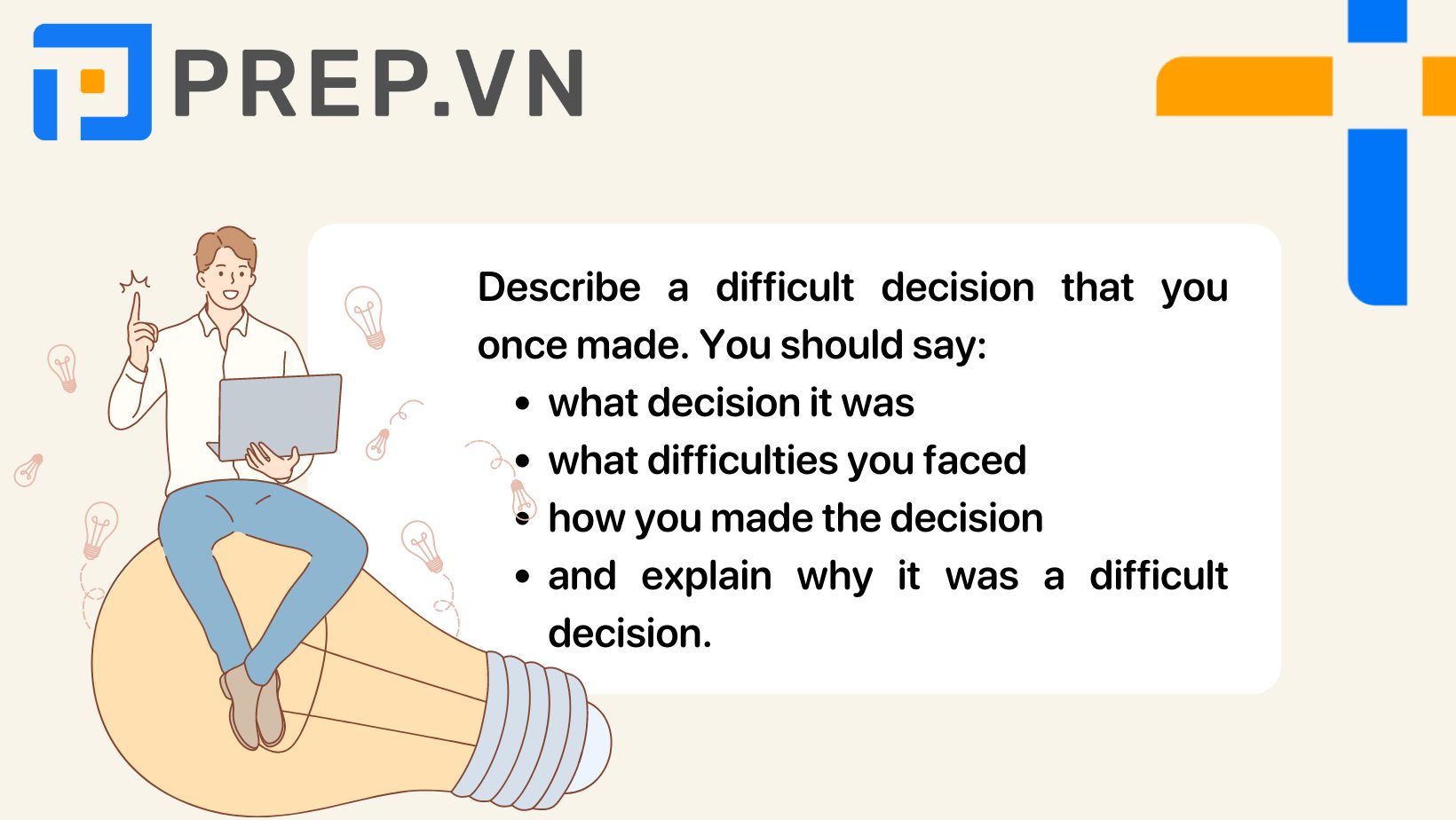 PREP.VN

Describe a difficult decision that you once made. You should say:

- what decision it was
- what difficulties you faced
- how you made the decision
- and explain why it was a difficult decision.